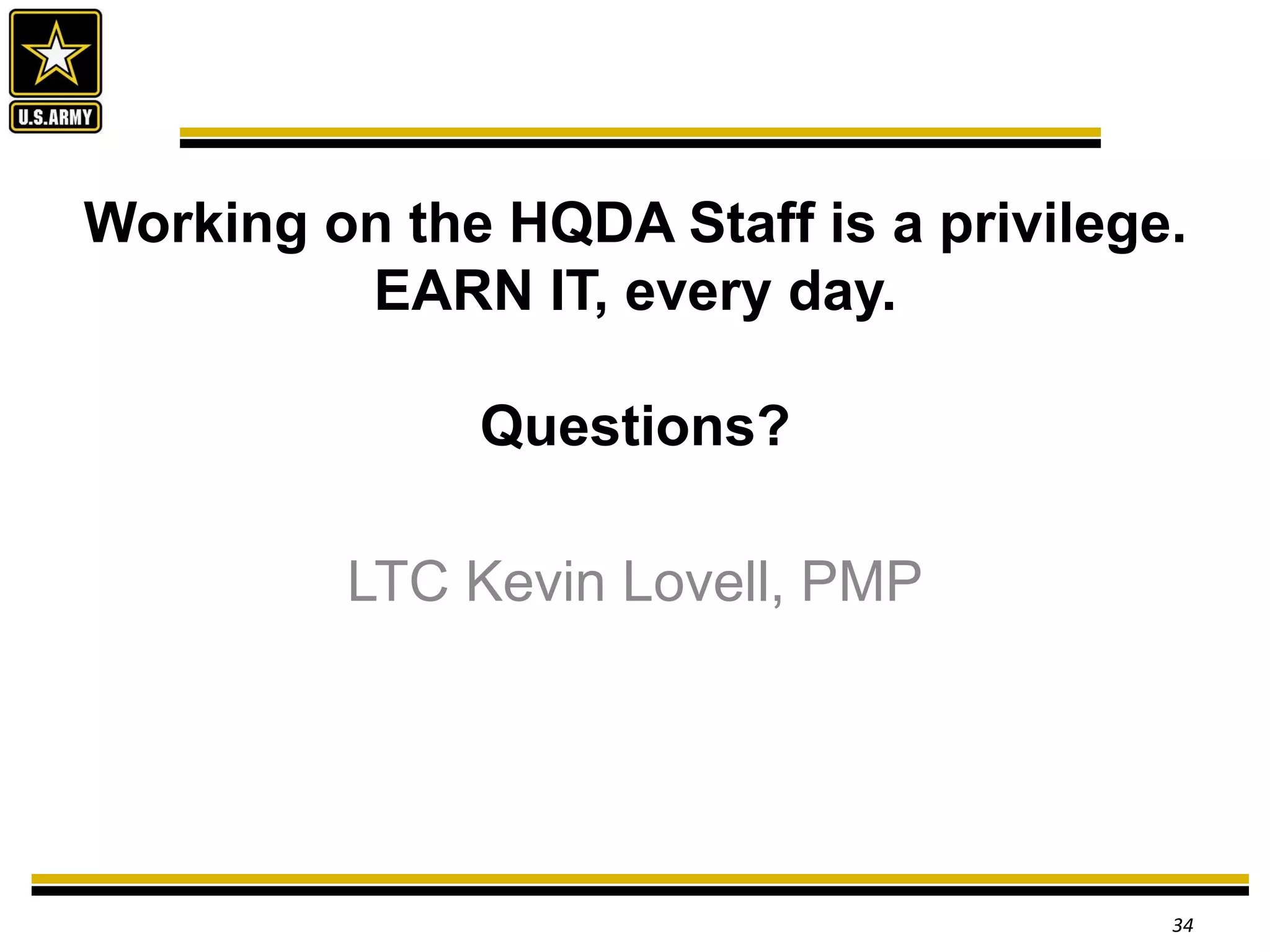 U.S.ARMY

Working on the HQDA Staff is a privilege.
EARN IT, every day.

Questions?

LTC Kevin Lovell, PMP

34